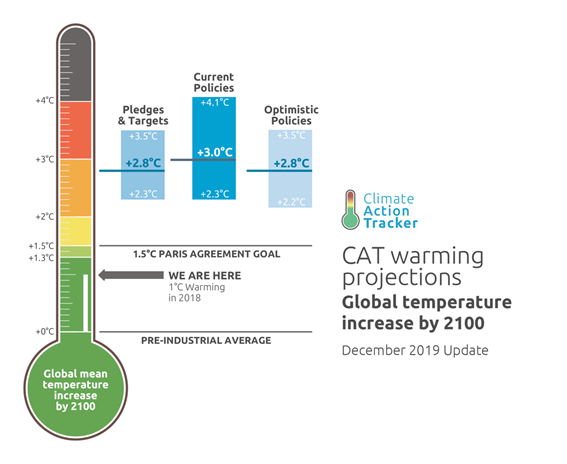 +4°C
+3°C
+2°C
+1.5°C
+1.3°C
+0°C

Global mean temperature increase by 2100

Pledges & Targets
+3.5°C
+2.8°C
+2.3°C

Current Policies
+4.1°C
+3.0°C
+2.3°C

Optimistic Policies
+3.5°C
+2.8°C
+2.2°C

1.5°C PARIS AGREEMENT GOAL

WE ARE HERE
1°C Warming in 2018

PRE-INDUSTRIAL AVERAGE

Climate Action Tracker

CAT warming projections
Global temperature increase by 2100
December 2019 Update